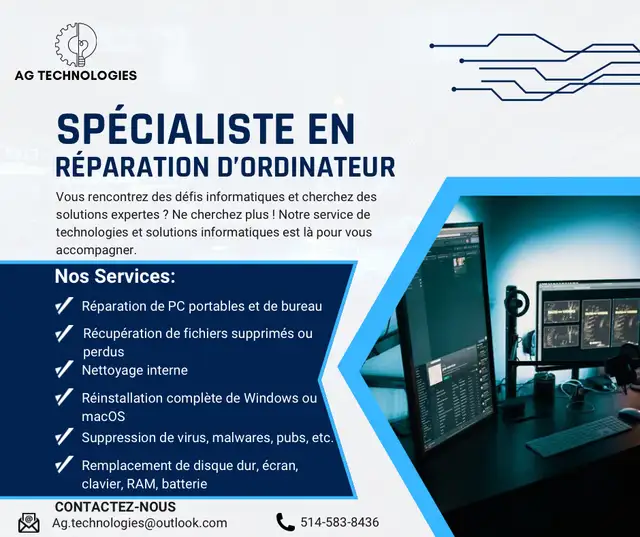 AG TECHNOLOGIES

SPÉCIALISTE EN
RÉPARATION D'ORDINATEUR

Vous rencontrez des défis informatiques et cherchez des solutions expertes ? Ne cherchez plus ! Notre service de technologies et solutions informatiques est là pour vous accompagner.

Nos Services:

Réparation de PC portables et de bureau

Récupération de fichiers supprimés ou perdus

Nettoyage interne

Réinstallation complète de Windows ou macOS

Suppression de virus, malwares, pubs, etc.

Remplacement de disque dur, écran, clavier, RAM, batterie

CONTACTEZ-NOUS

Ag.technologies@outlook.com

514-583-8436